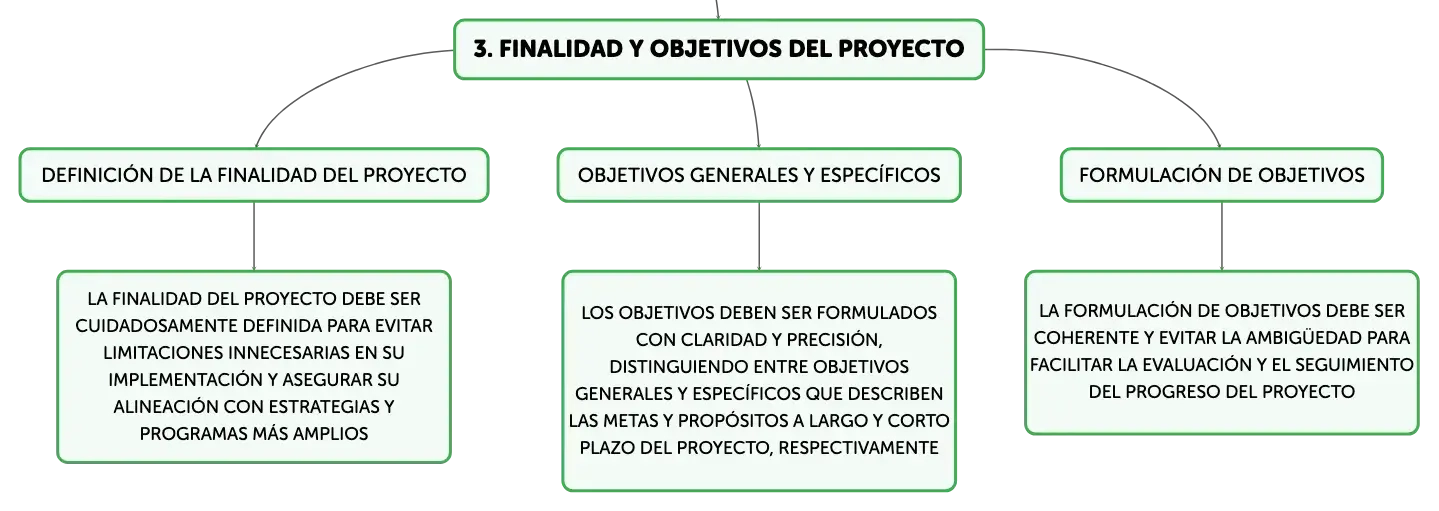 3. FINALIDAD Y OBJETIVOS DEL PROYECTO

DEFINICIÓN DE LA FINALIDAD DEL PROYECTO

LA FINALIDAD DEL PROYECTO DEBE SER CUIDADOSAMENTE DEFINIDA PARA EVITAR LIMITACIONES INNECESARIAS EN SU IMPLEMENTACIÓN Y ASEGURAR SU ALINEACIÓN CON ESTRATEGIAS Y PROGRAMAS MÁS AMPLIOS

OBJETIVOS GENERALES Y ESPECÍFICOS

LOS OBJETIVOS DEBEN SER FORMULADOS CON CLARIDAD Y PRECISIÓN, DISTINGUIENDO ENTRE OBJETIVOS GENERALES Y ESPECÍFICOS QUE DESCRIBEN LAS METAS Y PROPÓSITOS A LARGO Y CORTO PLAZO DEL PROYECTO, RESPECTIVAMENTE

FORMULACIÓN DE OBJETIVOS

LA FORMULACIÓN DE OBJETIVOS DEBE SER COHERENTE Y EVITAR LA AMBIGÜEDAD PARA FACILITAR LA EVALUACIÓN Y EL SEGUIMIENTO DEL PROGRESO DEL PROYECTO